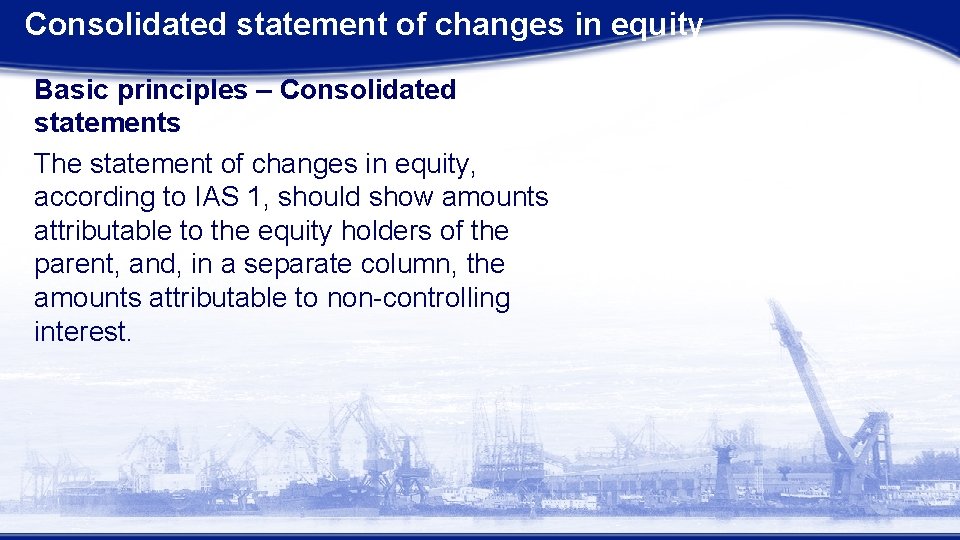 Consolidated statement of changes in equity

Basic principles – Consolidated statements

The statement of changes in equity, according to IAS 1, should show amounts attributable to the equity holders of the parent, and, in a separate column, the amounts attributable to non-controlling interest.